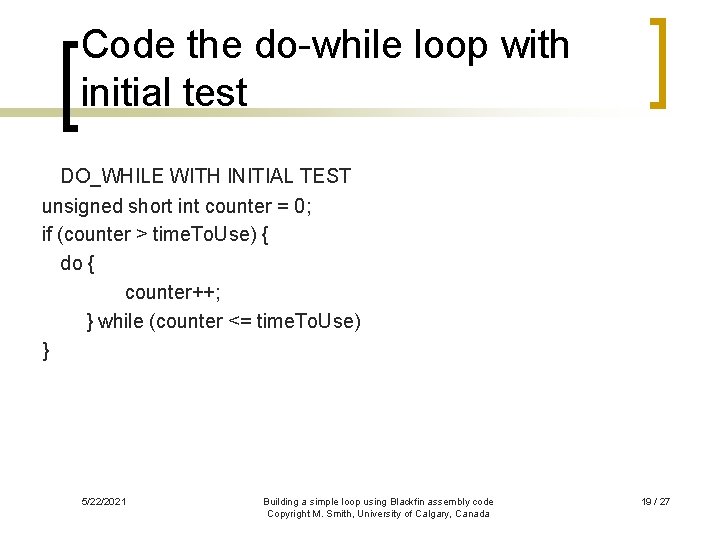 Code the do-while loop with initial test

DO_WHILE WITH INITIAL TEST
unsigned short int counter = 0;
if (counter > timeToUse) {
do {
counter++;
} while (counter <= timeToUse)
}

5/22/2021

Building a simple loop using Blackfin assembly code
Copyright M. Smith, University of Calgary, Canada

19 / 27